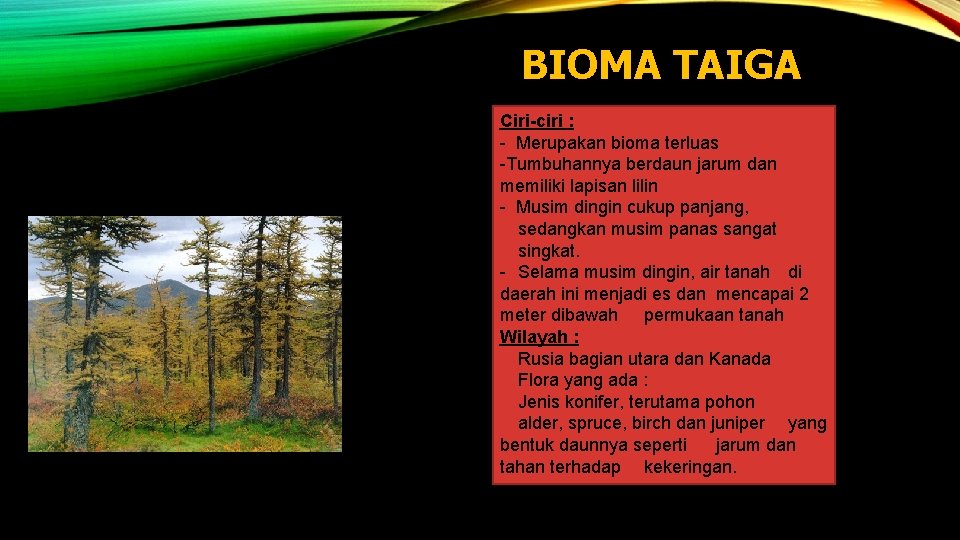 BIOMA TAIGA

Ciri-ciri :
- Merupakan bioma terluas
-Tumbuhannya berdaun jarum dan memiliki lapisan lilin
- Musim dingin cukup panjang, sedangkan musim panas sangat singkat.
- Selama musim dingin, air tanah di daerah ini menjadi es dan mencapai 2 meter dibawah permukaan tanah
Wilayah :
Rusia bagian utara dan Kanada
Flora yang ada :
Jenis konifer, terutama pohon alder, spruce, birch dan juniper yang bentuk daunnya seperti jarum dan tahan terhadap kekeringan.